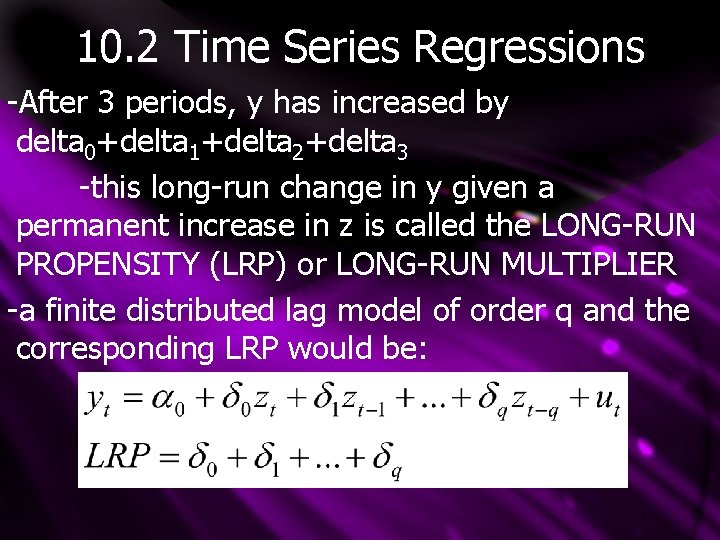 10.2 Time Series Regressions

-After 3 periods, y has increased by delta$_0$+delta$_1$+delta$_2$+delta$_3$

-this long-run change in y given a permanent increase in z is called the LONG-RUN PROPENSITY (LRP) or LONG-RUN MULTIPLIER

-a finite distributed lag model of order q and the corresponding LRP would be:

$y_t = \alpha_0 + \delta_0 z_t + \delta_1 z_{t-1} + ... + \delta_q z_{t-q} + u_t$

$LRP = \delta_0 + \delta_1 + ... + \delta_q$